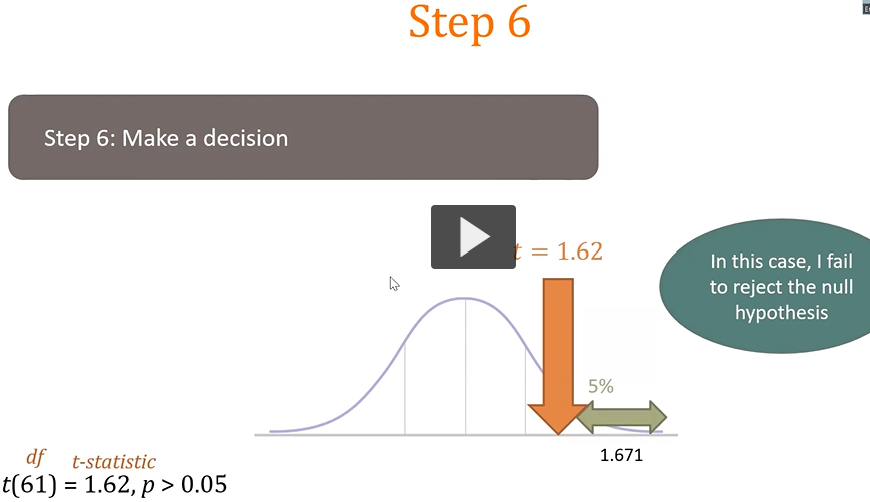 Step 6

Step 6: Make a decision

$t = 1.62$

In this case, I fail to reject the null hypothesis

5%

1.671

df

t-statistic

$t(61) = 1.62, p > 0.05$